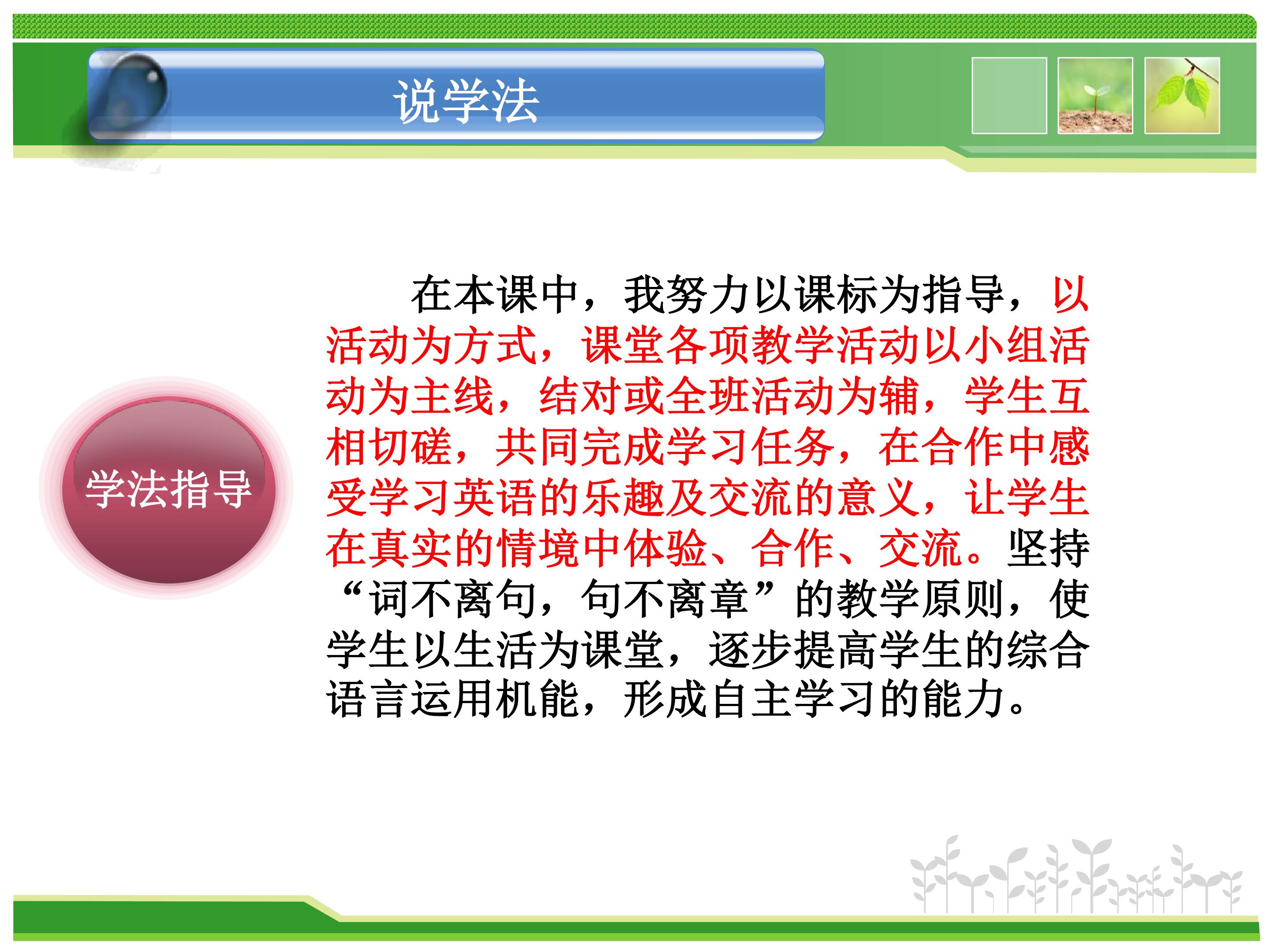 说学法

学法指导

在本课中，我努力以课标为指导，以活动为方式，课堂各项教学活动以小组活动为主线，结对或全班活动为辅，学生互相切磋，共同完成学习任务，在合作中感受学习英语的乐趣及交流的意义，让学生在真实的情境中体验、合作、交流。坚持“词不离句，句不离章”的教学原则，使学生以生活为课堂，逐步提高学生的综合语言运用机能，形成自主学习的能力。